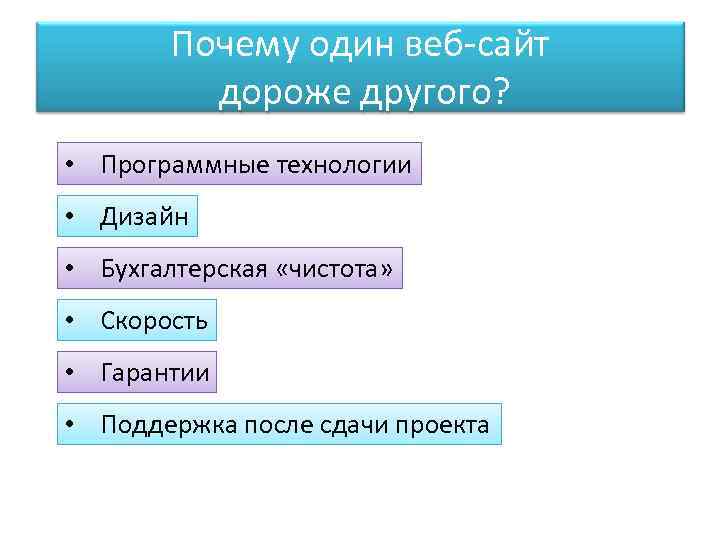 Почему один веб-сайт дороже другого?

• Программные технологии

• Дизайн

• Бухгалтерская «чистота»

• Скорость

• Гарантии

• Поддержка после сдачи проекта